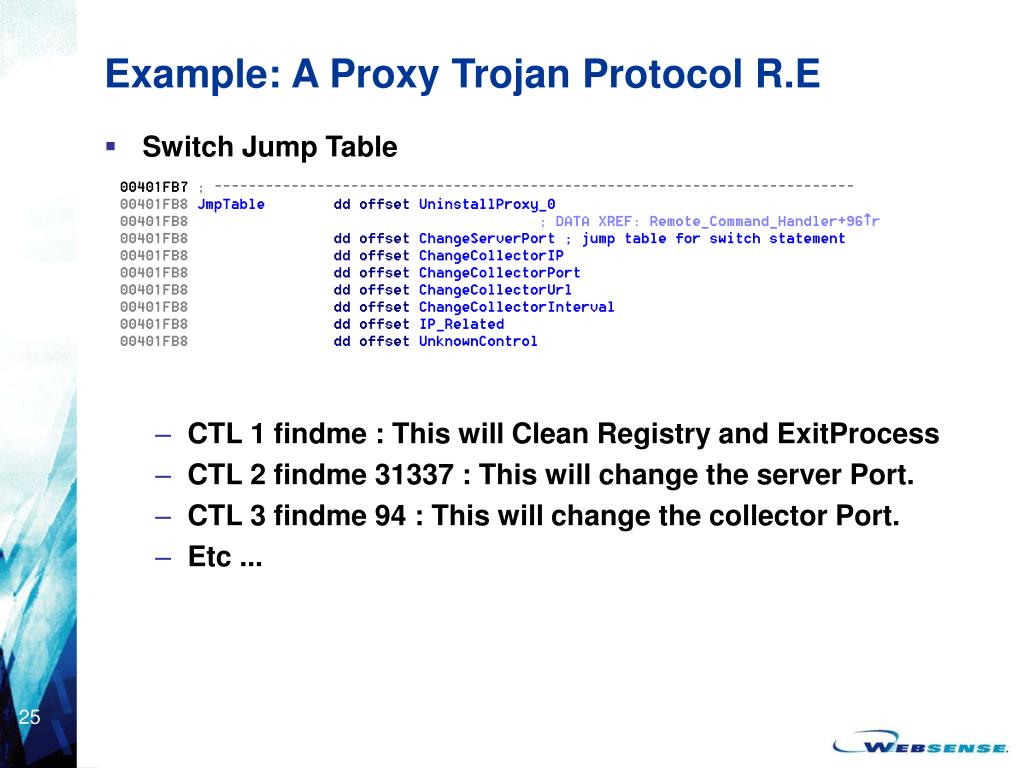 Example: A Proxy Trojan Protocol R.E

▪ Switch Jump Table

00401FB7 ; ---------------------------------------------------------------------------
00401FB8 JmpTable dd offset UninstallProxy_0
00401FB8 ; DATA XREF: Remote_Command_Handler+96↑r
00401FB8 dd offset ChangeServerPort ; jump table for switch statement
00401FB8 dd offset ChangeCollectorIP
00401FB8 dd offset ChangeCollectorPort
00401FB8 dd offset ChangeCollectorUrl
00401FB8 dd offset ChangeCollectorInterval
00401FB8 dd offset IP_Related
00401FB8 dd offset UnknownControl

– CTL 1 findme : This will Clean Registry and ExitProcess
– CTL 2 findme 31337 : This will change the server Port.
– CTL 3 findme 94 : This will change the collector Port.
– Etc ...

25

WEBSENSE.